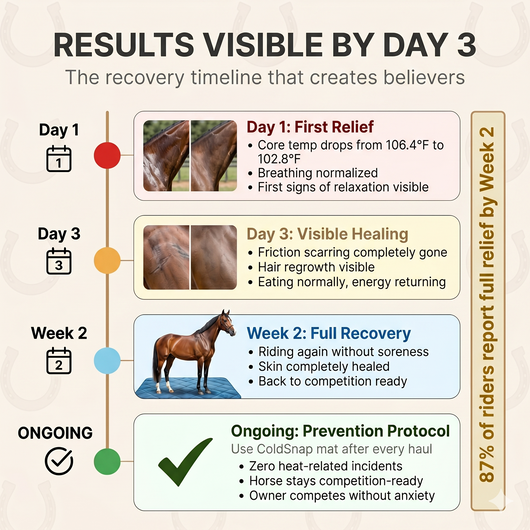 RESULTS VISIBLE BY DAY 3

The recovery timeline that creates believers

Day 1

1

Day 1: First Relief

• Core temp drops from 106.4°F to 102.8°F
• Breathing normalized
• First signs of relaxation visible

Day 3

3

Day 3: Visible Healing

• Friction scarring completely gone
• Hair regrowth visible
• Eating normally, energy returning

Week 2

2

Week 2: Full Recovery

• Riding again without soreness
• Skin completely healed
• Back to competition ready

ONGOING

Ongoing: Prevention Protocol

Use ColdSnap mat after every haul

• Zero heat-related incidents
• Horse stays competition-ready
• Owner competes without anxiety

87% of riders report full relief by Week 2